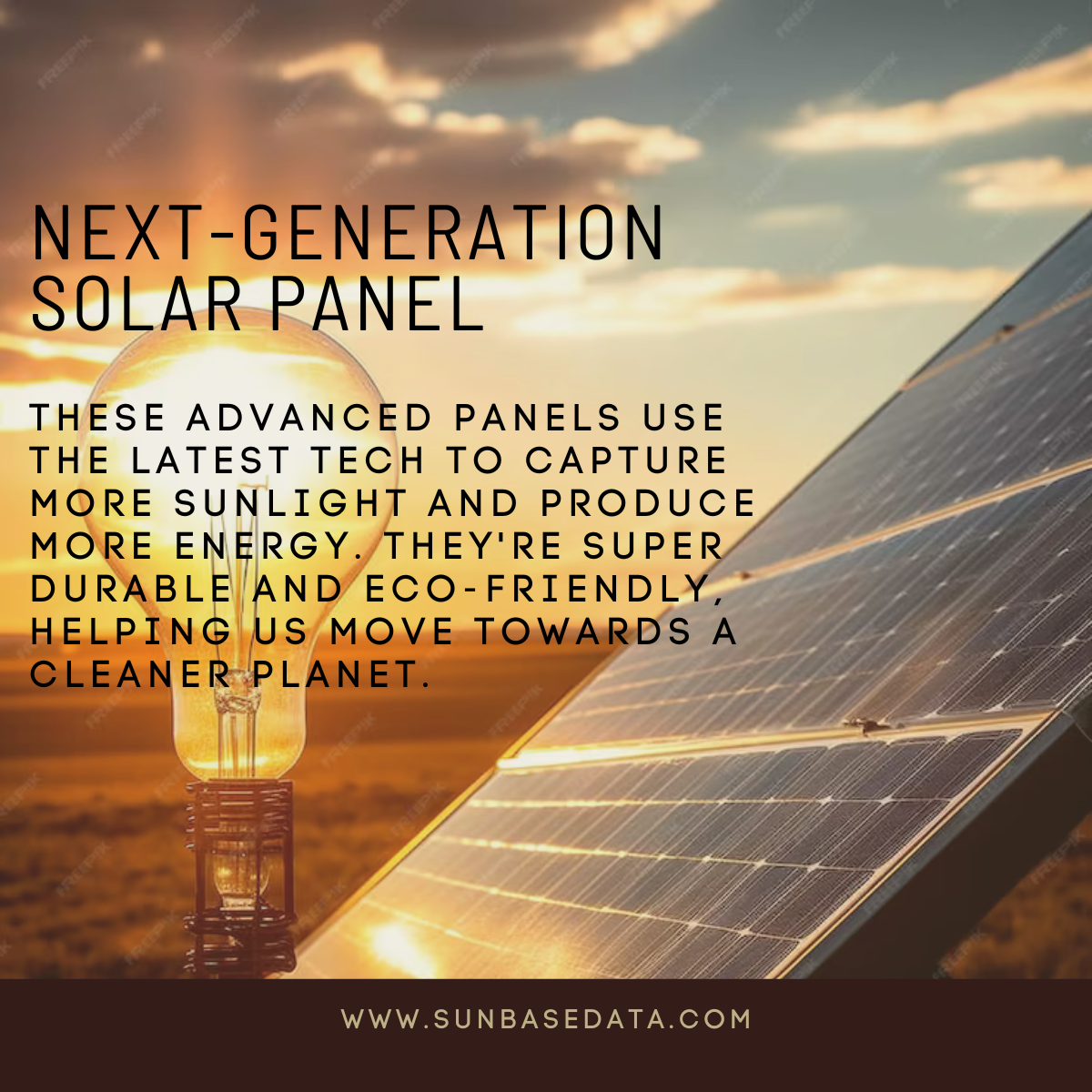 NEXT-GENERATION SOLAR PANEL

THESE ADVANCED PANELS USE THE LATEST TECH TO CAPTURE MORE SUNLIGHT AND PRODUCE MORE ENERGY. THEY'RE SUPER DURABLE AND ECO-FRIENDLY, HELPING US MOVE TOWARDS A CLEANER PLANET.

WWW.SUNBASEDATA.COM